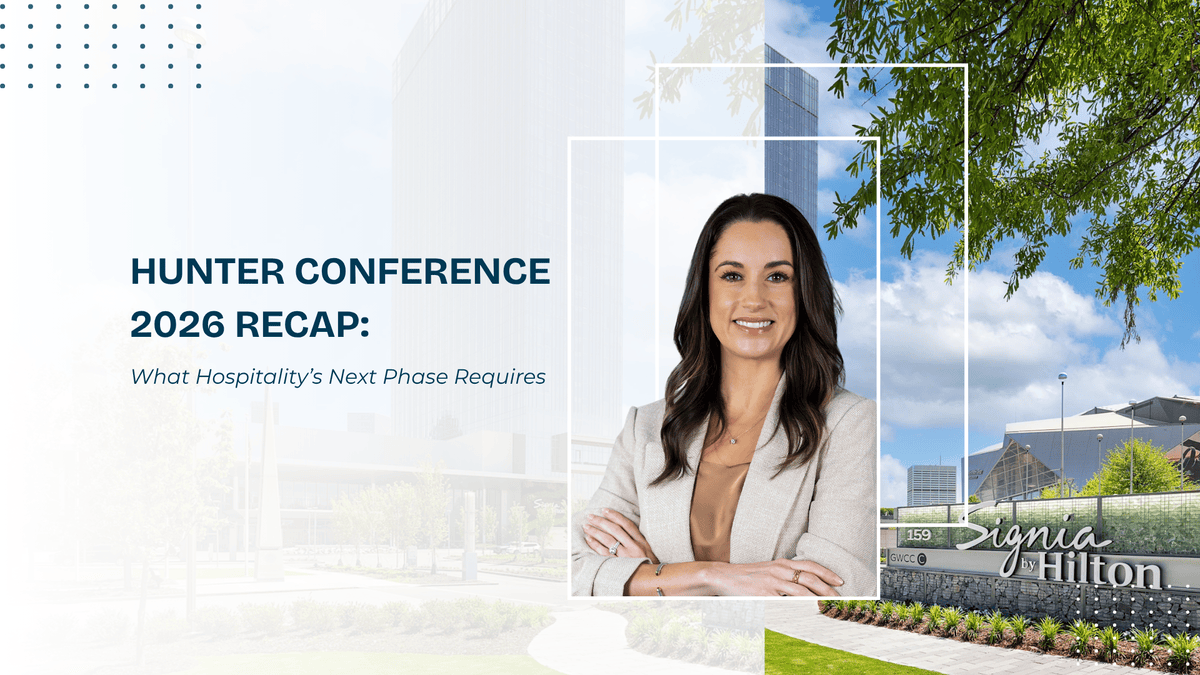 HUNTER CONFERENCE 2026 RECAP:

What Hospitality's Next Phase Requires

159

GWCC

Signia by Hilton